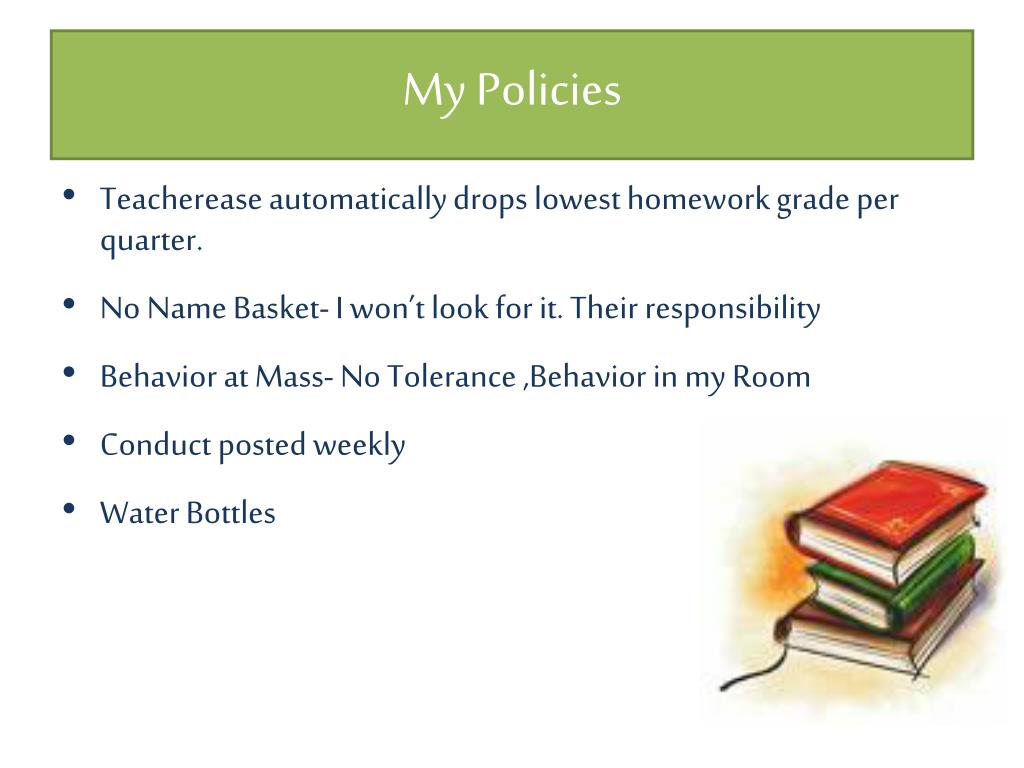 My Policies

• Teacherease automatically drops lowest homework grade per quarter.

• No Name Basket- I won't look for it. Their responsibility

• Behavior at Mass- No Tolerance ,Behavior in my Room

• Conduct posted weekly

• Water Bottles